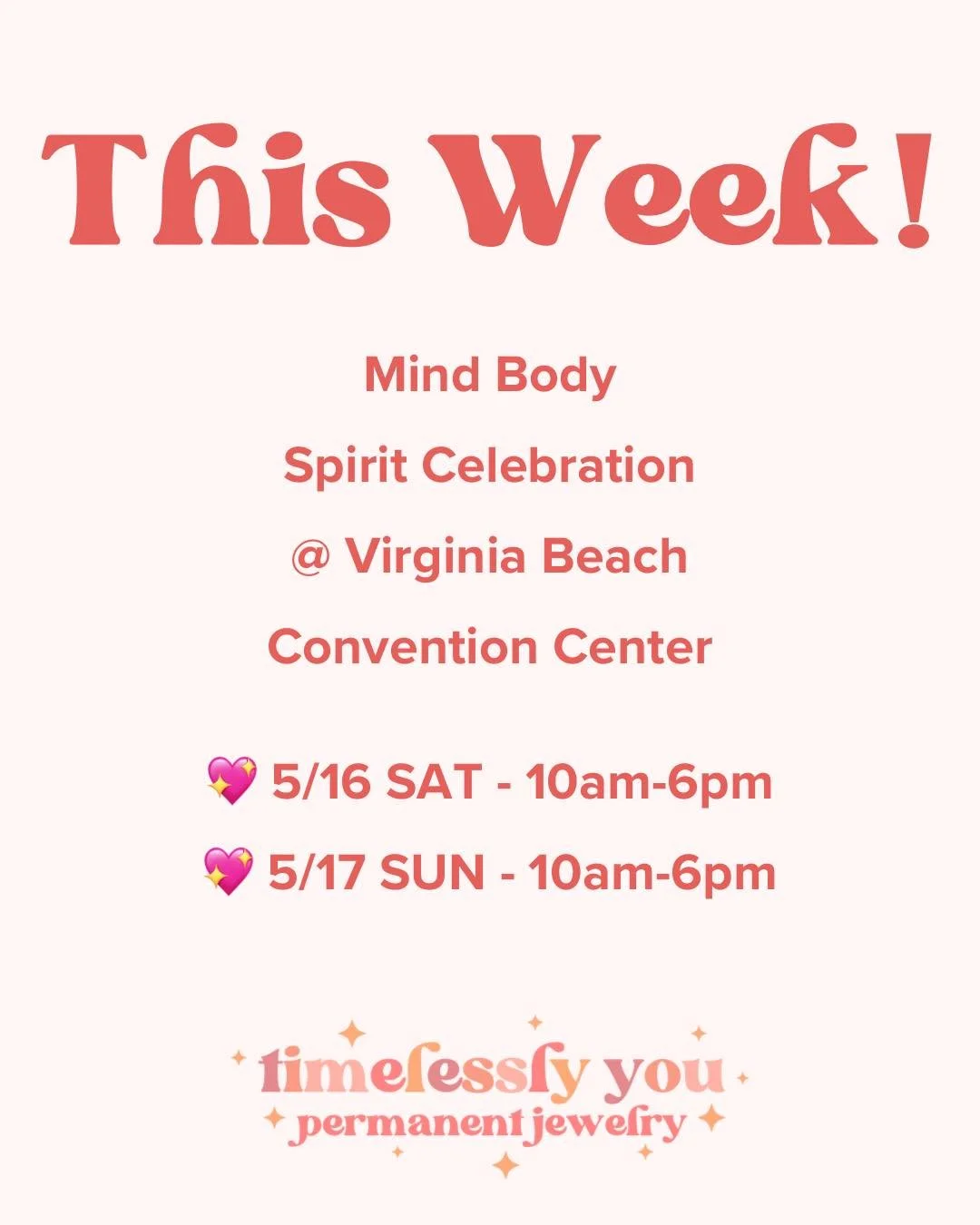 This Week!

Mind Body
Spirit Celebration
@ Virginia Beach
Convention Center

💖 5/16 SAT - 10am-6pm
💖 5/17 SUN - 10am-6pm

timelessly you
permanent jewelry